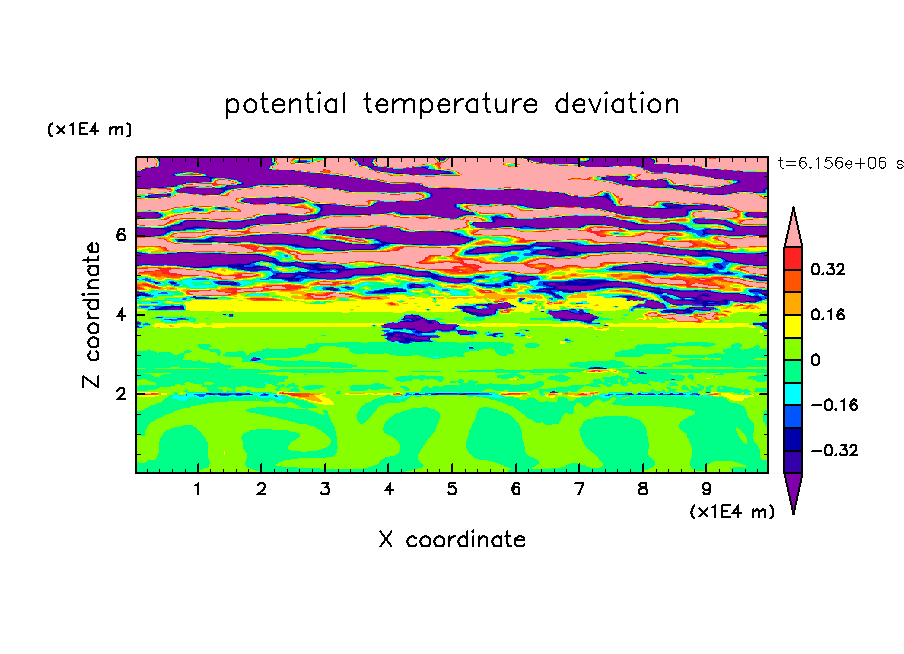 potential temperature deviation

(x1E4 m)

t=6.156e+06 s

Z coordinate

6
4
2

0.32
0.16
0
−0.16
−0.32

1 2 3 4 5 6 7 8 9

(x1E4 m)

X coordinate